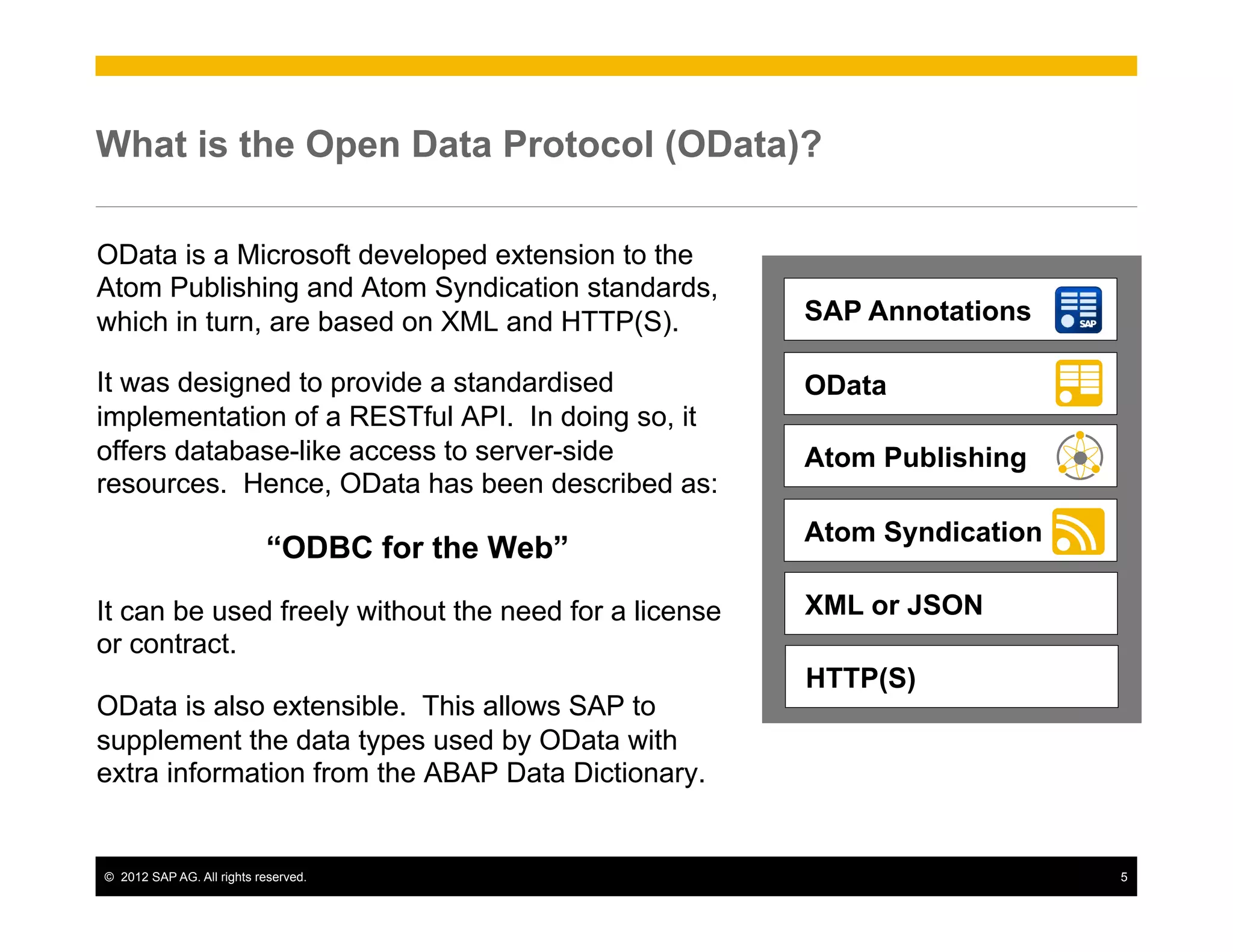 What is the Open Data Protocol (OData)?

OData is a Microsoft developed extension to the Atom Publishing and Atom Syndication standards, which in turn, are based on XML and HTTP(S).

It was designed to provide a standardised implementation of a RESTful API. In doing so, it offers database-like access to server-side resources. Hence, OData has been described as:

“ODBC for the Web”

It can be used freely without the need for a license or contract.

OData is also extensible. This allows SAP to supplement the data types used by OData with extra information from the ABAP Data Dictionary.

SAP Annotations

SAP

OData

Atom Publishing

Atom Syndication

XML or JSON

HTTP(S)

© 2012 SAP AG. All rights reserved.

5